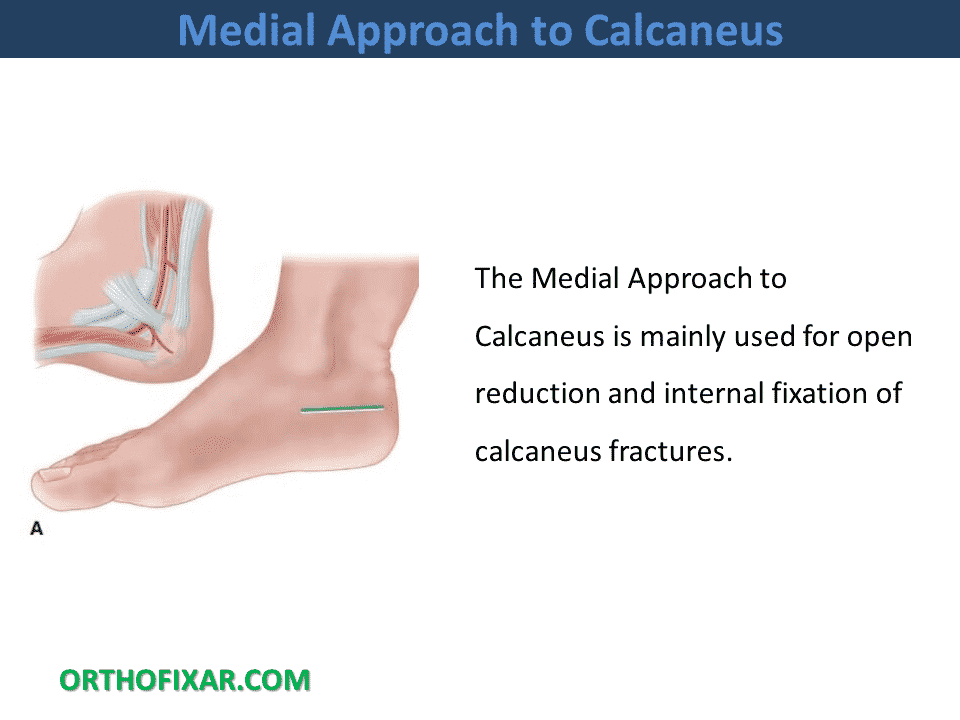 Medial Approach to Calcaneus

A

The Medial Approach to Calcaneus is mainly used for open reduction and internal fixation of calcaneus fractures.

ORTHOFIXAR.COM